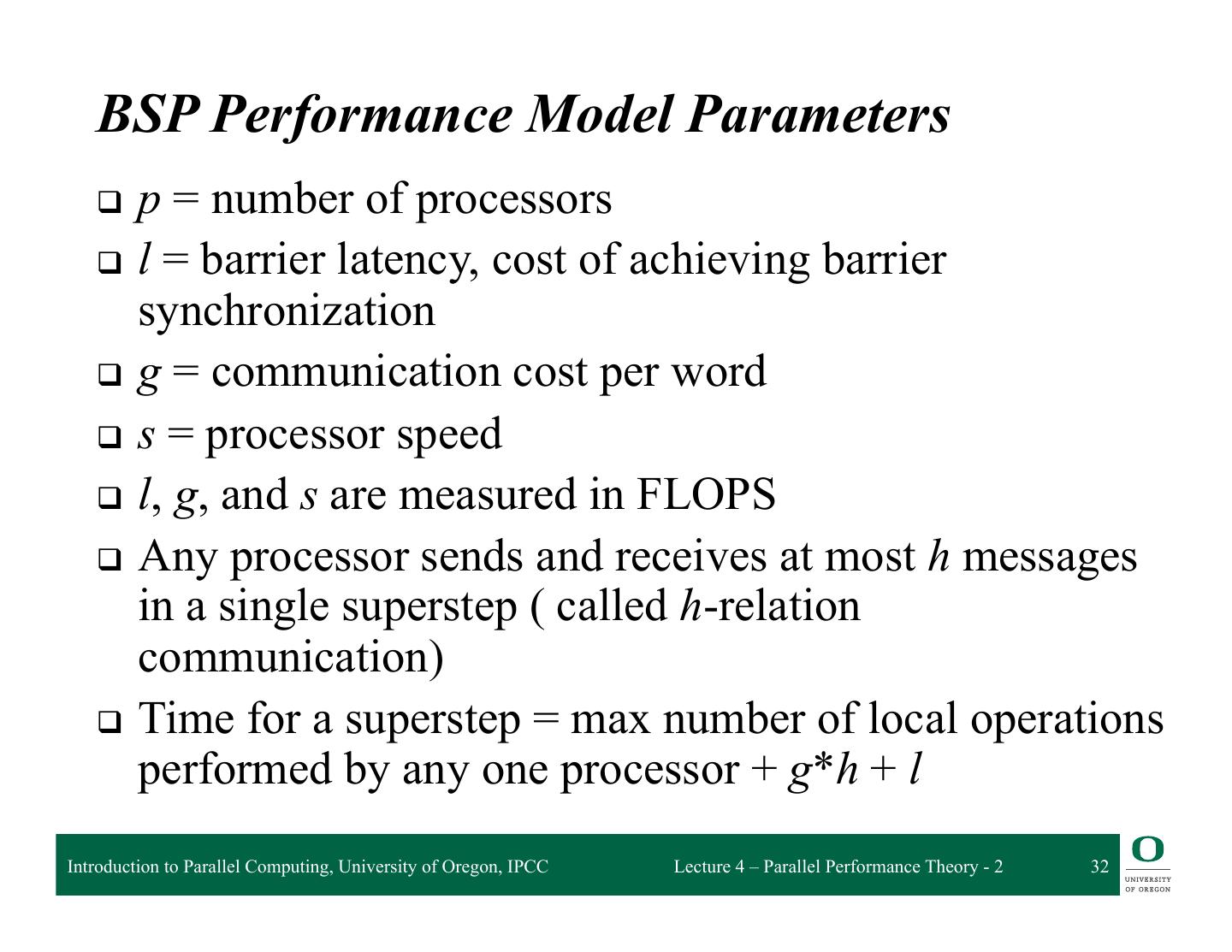 BSP Performance Model Parameters

❑ $p$ = number of processors

❑ $l$ = barrier latency, cost of achieving barrier synchronization

❑ $g$ = communication cost per word

❑ $s$ = processor speed

❑ $l$, $g$, and $s$ are measured in FLOPS

❑ Any processor sends and receives at most $h$ messages in a single superstep ( called $h$-relation communication)

❑ Time for a superstep = max number of local operations performed by any one processor + $g*h + l$

Introduction to Parallel Computing, University of Oregon, IPCC

Lecture 4 – Parallel Performance Theory - 2

32

O
UNIVERSITY OF OREGON